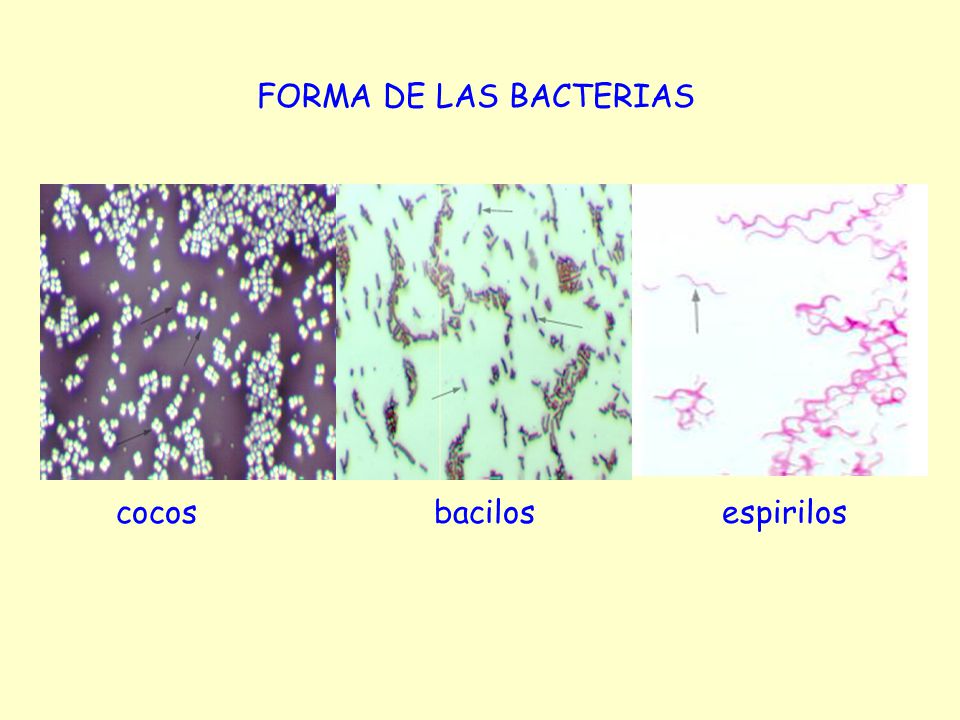 FORMA DE LAS BACTERIAS

cocos

bacilos

espirilos